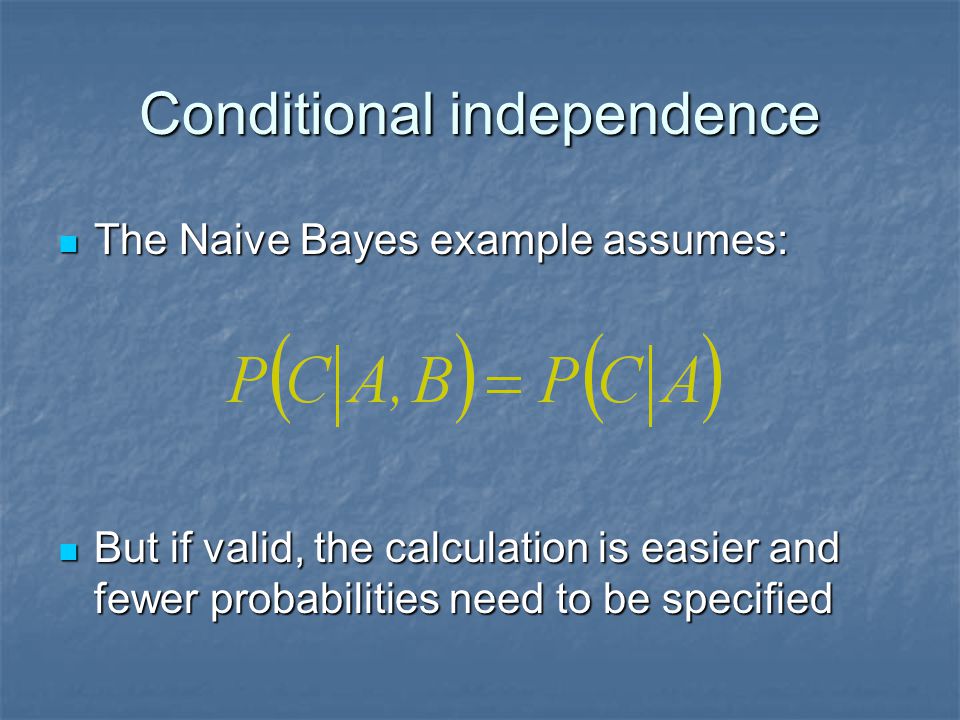 Conditional independence

The Naive Bayes example assumes:

$P(C|A,B) = P(C|A)$

But if valid, the calculation is easier and fewer probabilities need to be specified